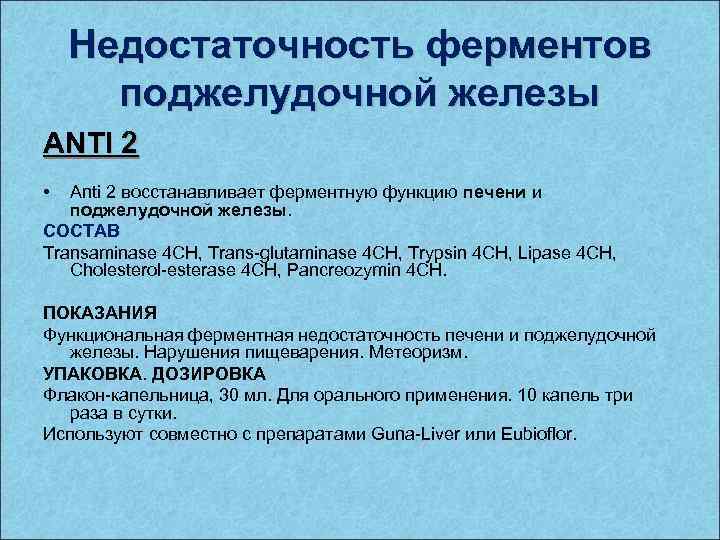 Недостаточность ферментов поджелудочной железы

ANTI 2

• Anti 2 восстанавливает ферментную функцию печени и поджелудочной железы.

СОСТАВ
Transaminase 4CH, Trans-glutaminase 4CH, Trypsin 4CH, Lipase 4CH, Cholesterol-esterase 4CH, Pancreozymin 4CH.

ПОКАЗАНИЯ
Функциональная ферментная недостаточность печени и поджелудочной железы. Нарушения пищеварения. Метеоризм.

УПАКОВКА. ДОЗИРОВКА
Флакон-капельница, 30 мл. Для орального применения. 10 капель три раза в сутки.
Используют совместно с препаратами Guna-Liver или Eubioflor.